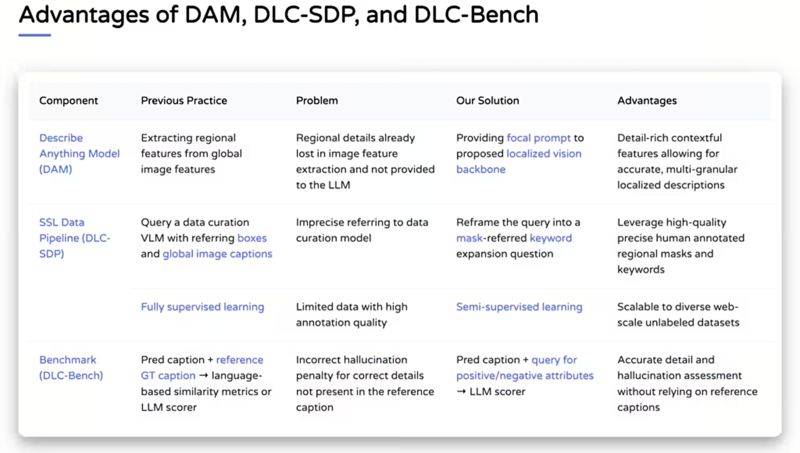 Advantages of DAM, DLC-SDP, and DLC-Bench

| Component | Previous Practice | Problem | Our Solution | Advantages |
|---|---|---|---|---|
| Describe Anything Model (DAM) | Extracting regional features from global image features | Regional details already lost in image feature extraction and not provided to the LLM | Providing focal prompt to proposed localized vision backbone | Detail-rich contextful features allowing for accurate, multi-granular localized descriptions |
| SSL Data Pipeline (DLC-SDP) | Query a data curation VLM with referring boxes and global image captions | Imprecise referring to data curation model | Reframe the query into a mask-referred keyword expansion question | Leverage high-quality precise human annotated regional masks and keywords |
| | Fully supervised learning | Limited data with high annotation quality | Semi-supervised learning | Scalable to diverse web-scale unlabeled datasets |
| Benchmark (DLC-Bench) | Pred caption + reference GT caption → language-based similarity metrics or LLM scorer | Incorrect hallucination penalty for correct details not present in the reference caption | Pred caption + query for positive/negative attributes → LLM scorer | Accurate detail and hallucination assessment without relying on reference captions |